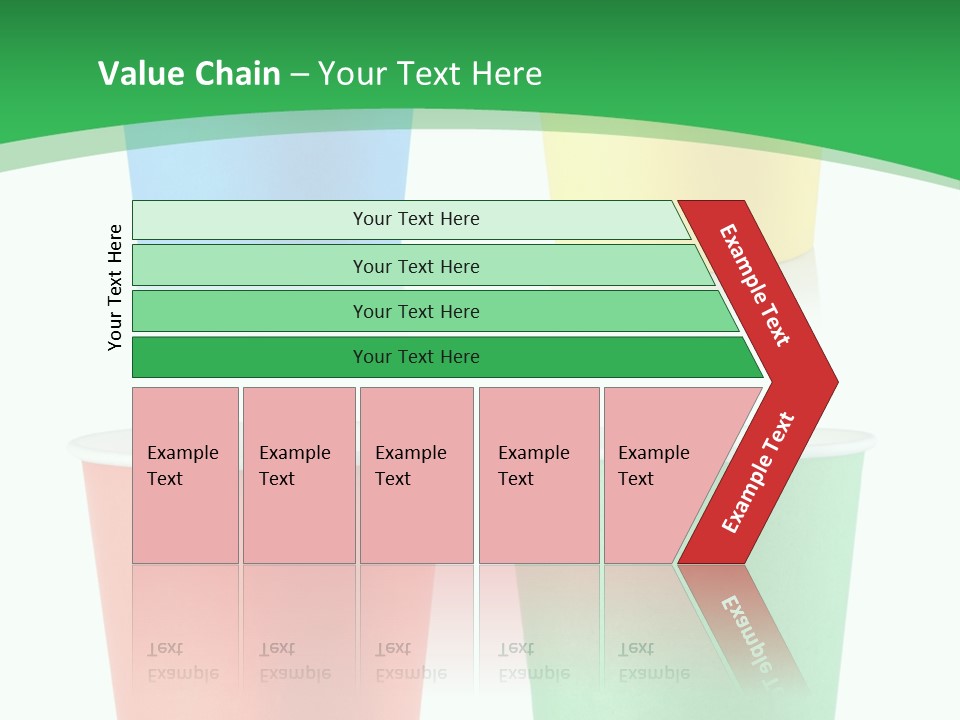 Value Chain – Your Text Here

Your Text Here

Your Text Here

Your Text Here

Your Text Here

Your Text Here

Example Text

Example Text

Example Text

Example Text

Example Text

Example Text

Example Text